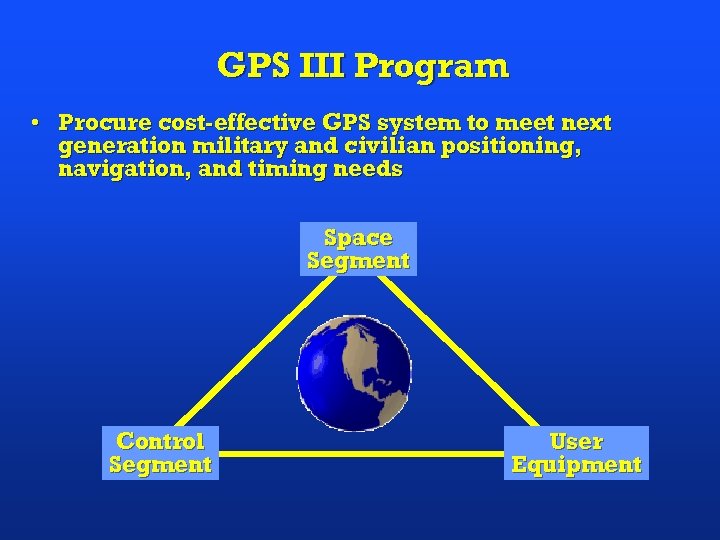 GPS III Program

• Procure cost-effective GPS system to meet next generation military and civilian positioning, navigation, and timing needs

Space Segment

Control Segment

User Equipment